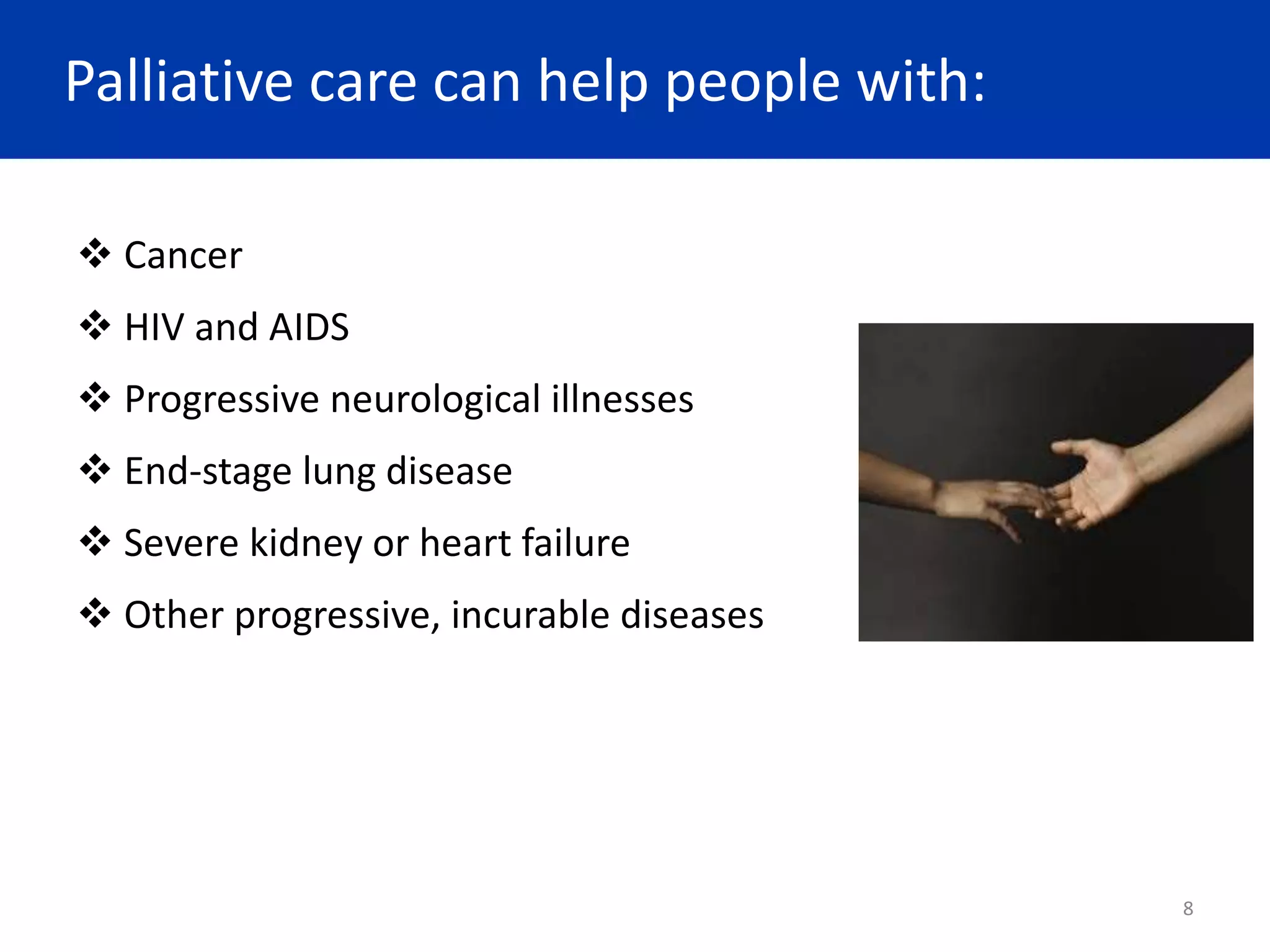 Palliative care can help people with:

❖ Cancer

❖ HIV and AIDS

❖ Progressive neurological illnesses

❖ End-stage lung disease

❖ Severe kidney or heart failure

❖ Other progressive, incurable diseases

8